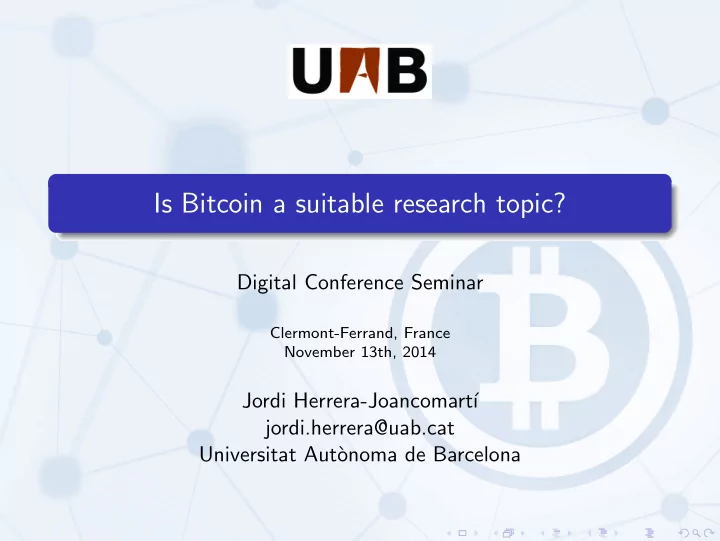 UAB

Is Bitcoin a suitable research topic?

Digital Conference Seminar

Clermont-Ferrand, France
November 13th, 2014

Jordi Herrera-Joancomartí
jordi.herrera@uab.cat
Universitat Autònoma de Barcelona